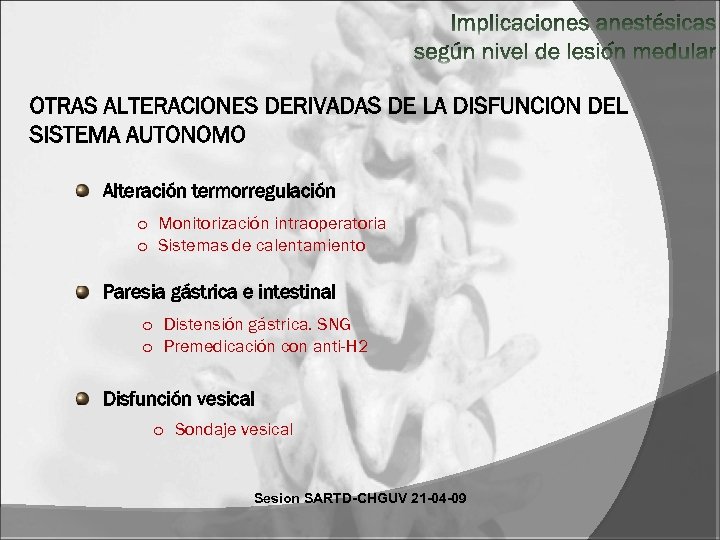 Implicaciones anestésicas según nivel de lesión medular

OTRAS ALTERACIONES DERIVADAS DE LA DISFUNCION DEL SISTEMA AUTONOMO

Alteración termorregulación

o Monitorización intraoperatoria
o Sistemas de calentamiento

Paresia gástrica e intestinal

o Distensión gástrica. SNG
o Premedicación con anti-H2

Disfunción vesical

o Sondaje vesical

Sesion SARTD-CHGUV 21-04-09